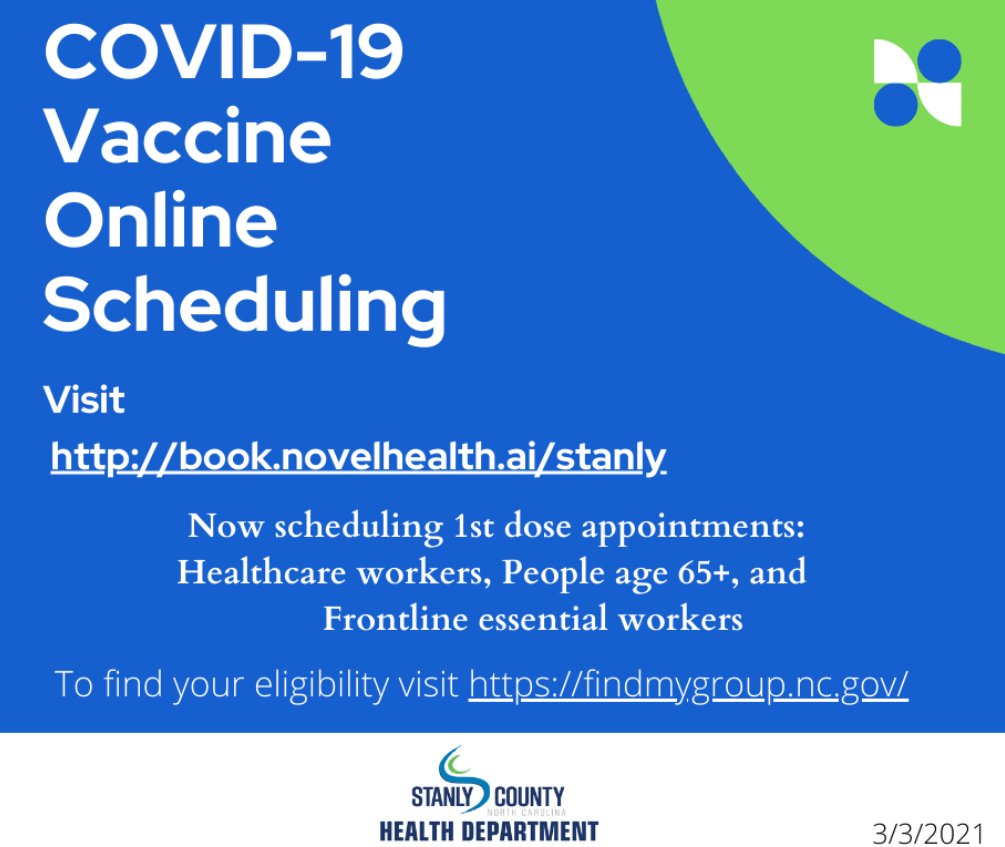 COVID-19 Vaccine Online Scheduling

Visit

http://book.novelhealth.ai/stanly

Now scheduling 1st dose appointments: Healthcare workers, People age 65+, and Frontline essential workers

To find your eligibility visit https://findmygroup.nc.gov/

STANLY COUNTY
NORTH CAROLINA
HEALTH DEPARTMENT

3/3/2021